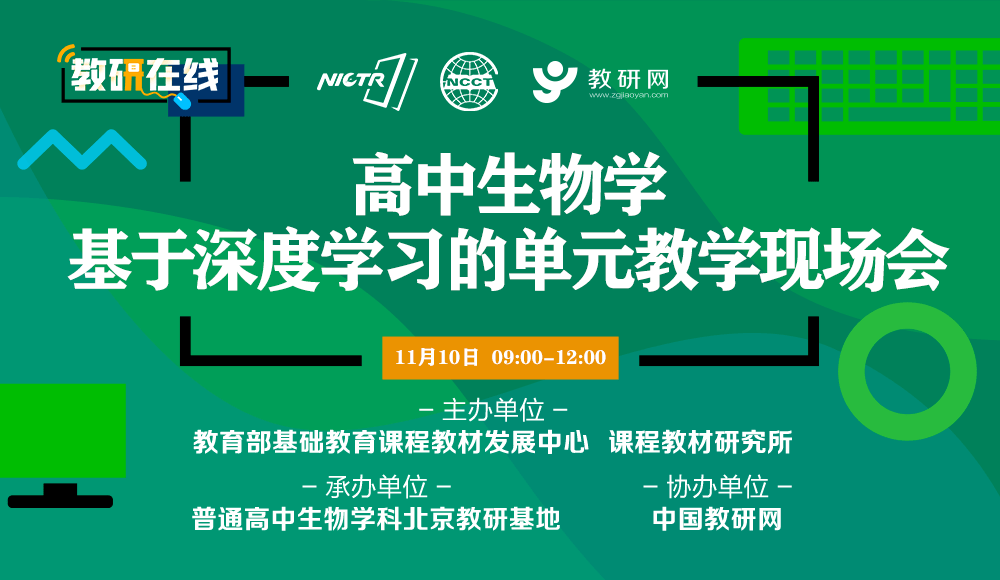 教研在线

NICTR

NCCT

教研网
www.zgjiaoyan.com

高中生物学
基于深度学习的单元教学现场会

11月10日 09:00-12:00

– 主办单位 –
教育部基础教育课程教材发展中心 课程教材研究所

– 承办单位 –
普通高中生物学科北京教研基地

– 协办单位 –
中国教研网